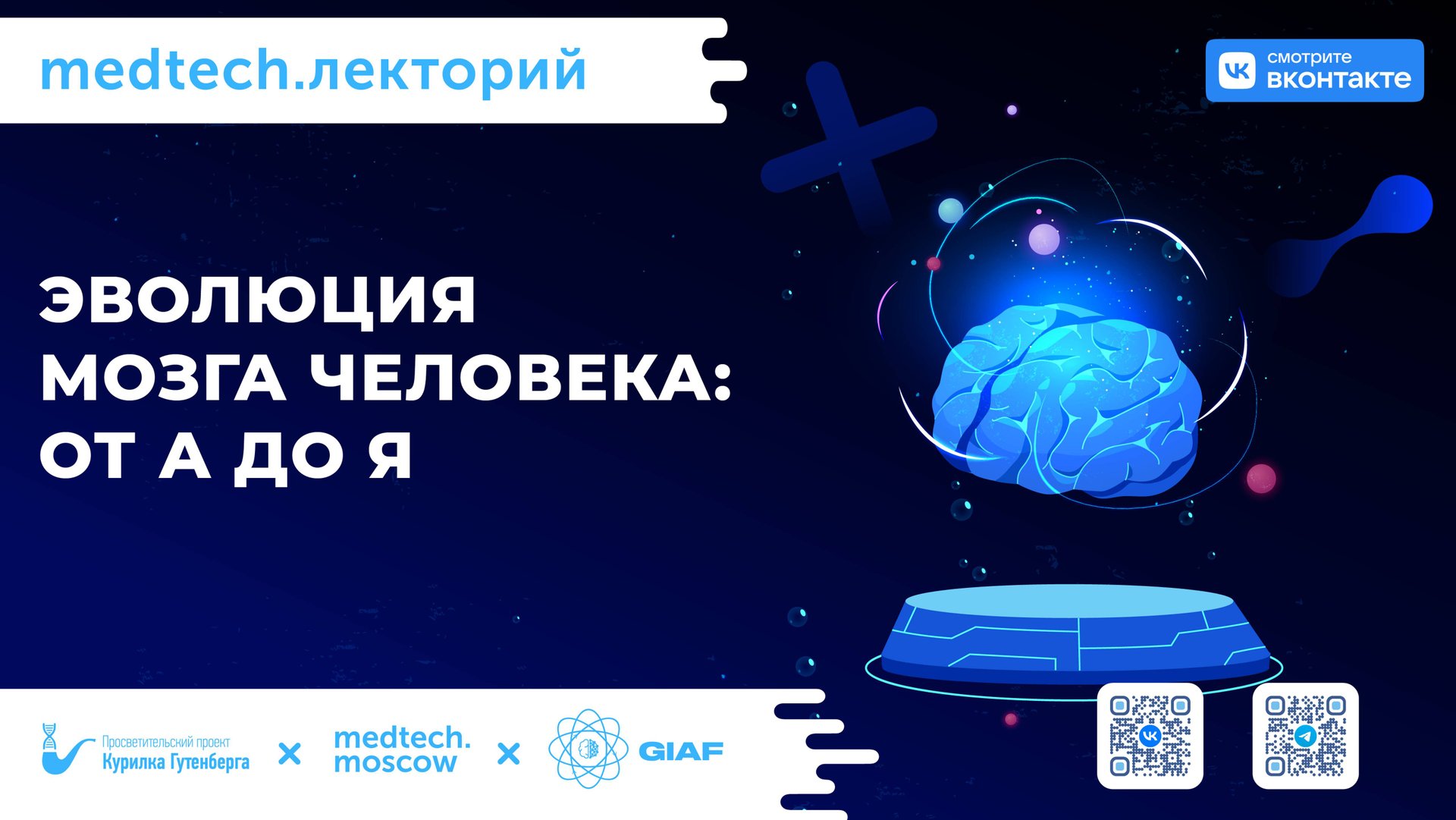 medtech.лекторий

смотрите ВКОНТАКТЕ

ЭВОЛЮЦИЯ МОЗГА ЧЕЛОВЕКА: ОТ А ДО Я

Просветительский проект Курилка Гутенберга × medtech. moscow × GIAF